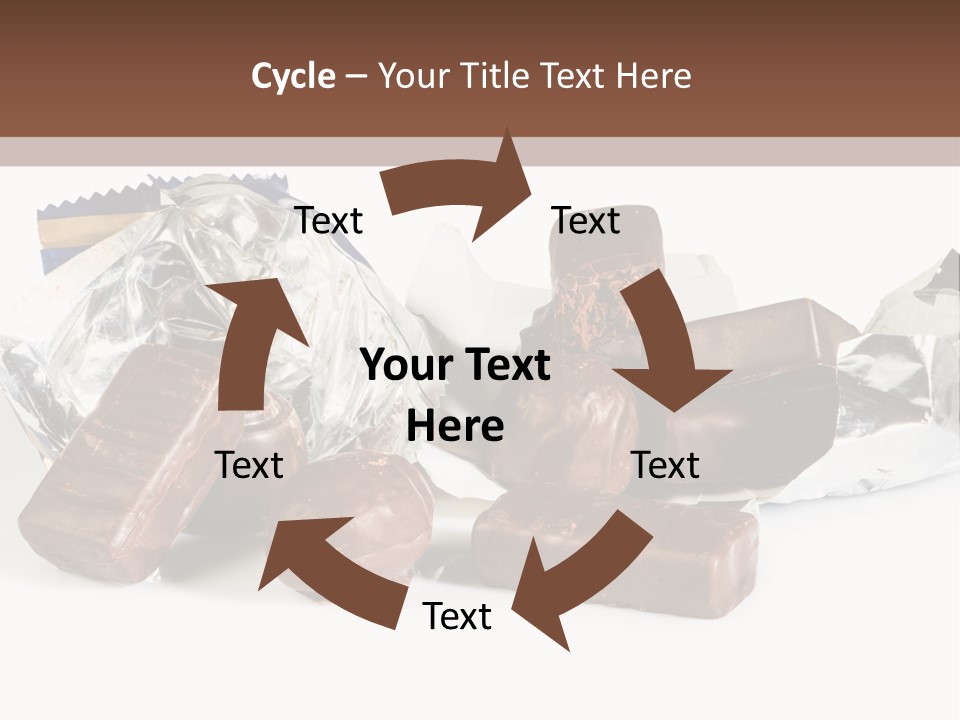 Cycle – Your Title Text Here

Text

Text

Your Text Here

Text

Text

Text